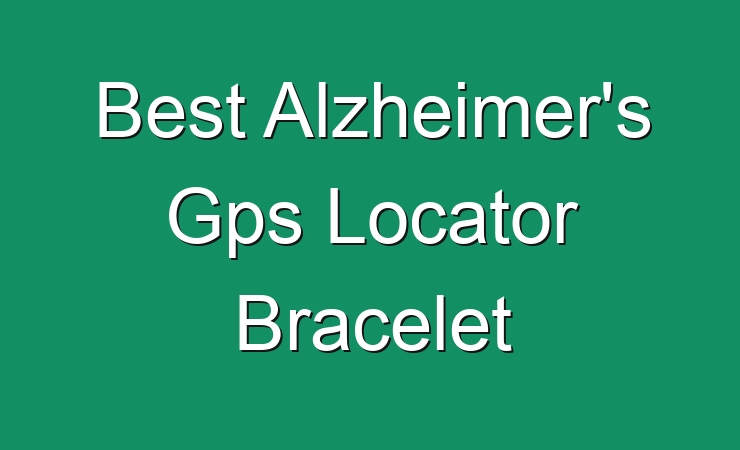 Best Alzheimer's Gps Locator Bracelet